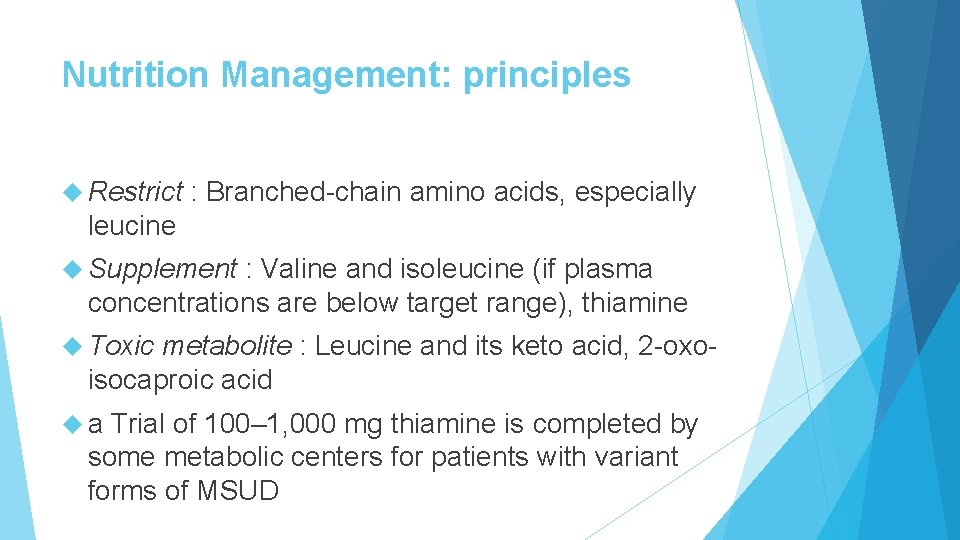 Nutrition Management: principles

Restrict : Branched-chain amino acids, especially leucine

Supplement : Valine and isoleucine (if plasma concentrations are below target range), thiamine

Toxic metabolite : Leucine and its keto acid, 2-oxo-isocaproic acid

a Trial of 100–1,000 mg thiamine is completed by some metabolic centers for patients with variant forms of MSUD